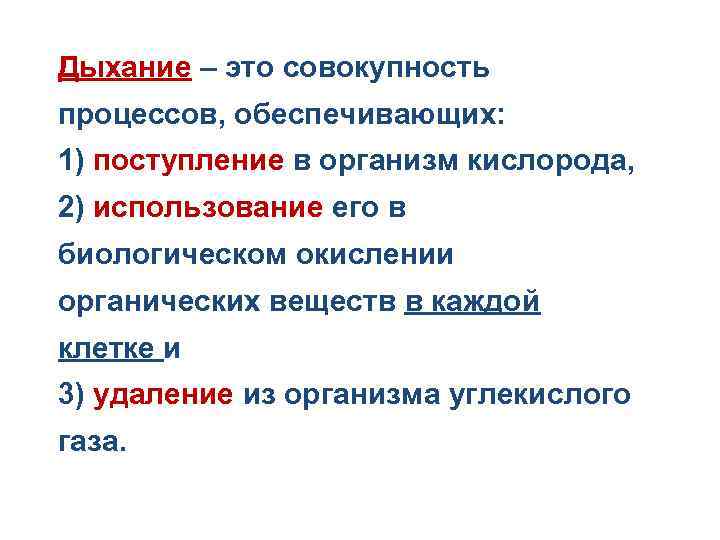 Дыхание – это совокупность процессов, обеспечивающих:
1) поступление в организм кислорода,
2) использование его в биологическом окислении органических веществ в каждой клетке и
3) удаление из организма углекислого газа.